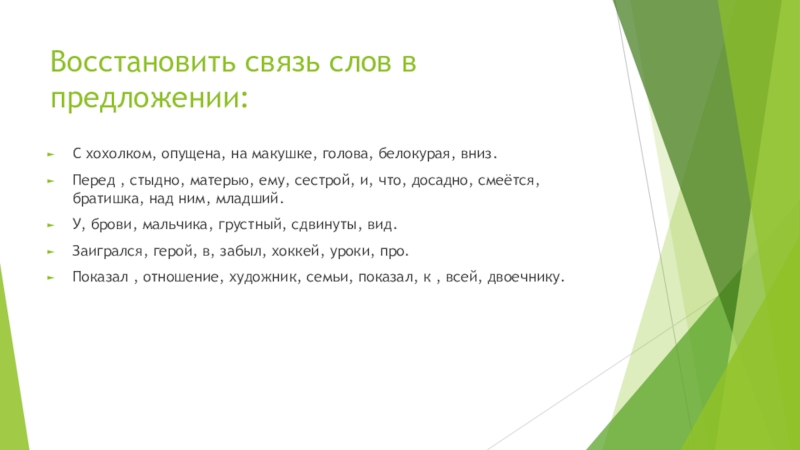 Восстановить связь слов в предложении:

► С хохолком, опущена, на макушке, голова, белокурая, вниз.

► Перед , стыдно, матерью, ему, сестрой, и, что, досадно, смеётся, братишка, над ним, младший.

► У, брови, мальчика, грустный, сдвинуты, вид.

► Заигрался, герой, в, забыл, хоккей, уроки, про.

► Показал , отношение, художник, семьи, показал, к , всей, двоечнику.